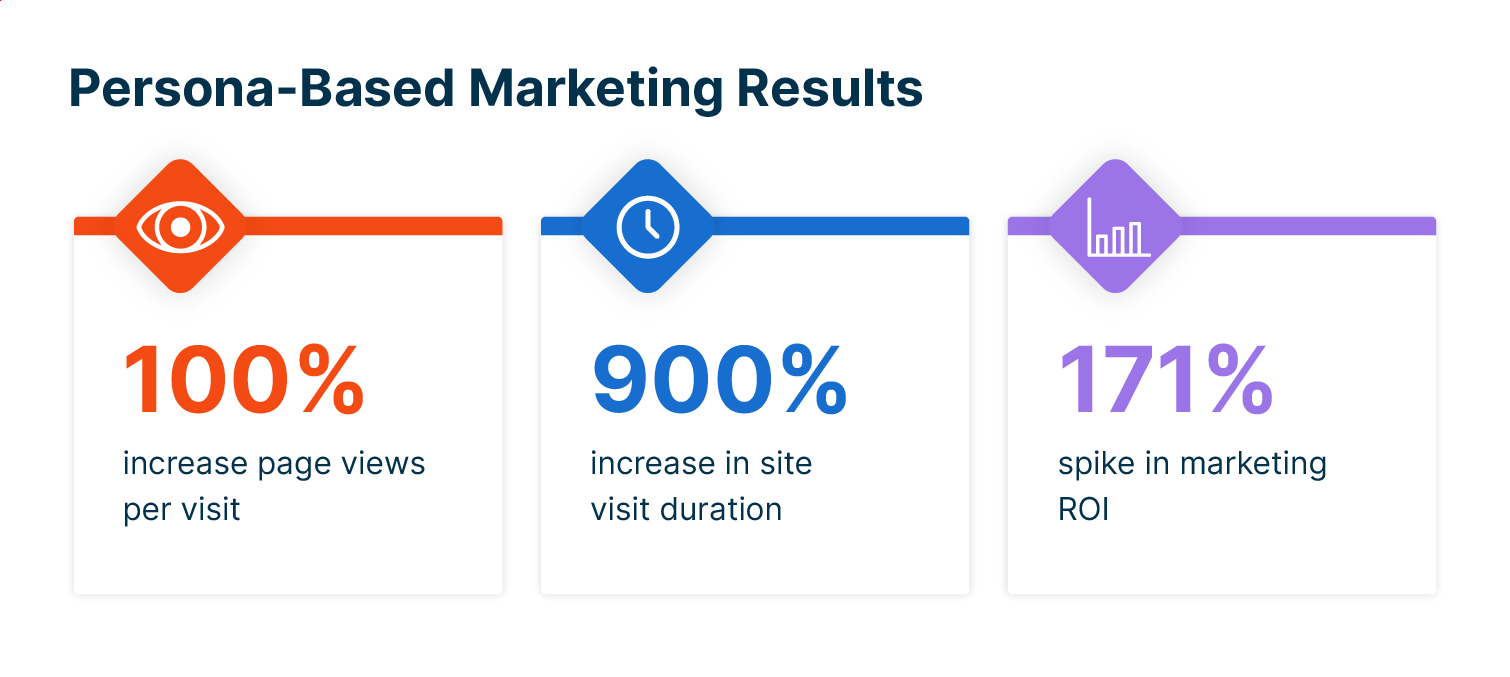 Persona-Based Marketing Results

100%
increase page views per visit

900%
increase in site visit duration

171%
spike in marketing ROI